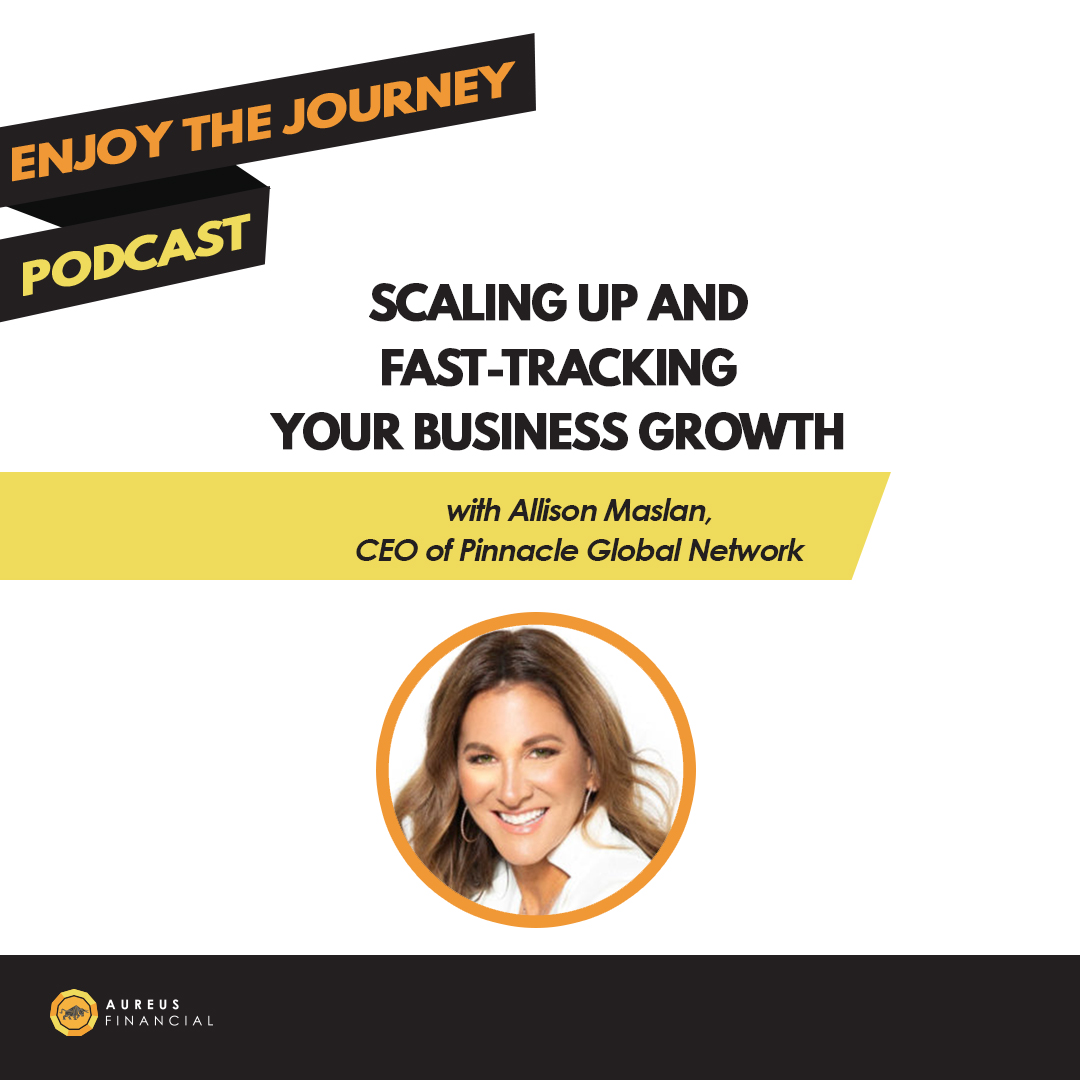 ENJOY THE JOURNEY
PODCAST

SCALING UP AND FAST-TRACKING YOUR BUSINESS GROWTH

with Allison Maslan, CEO of Pinnacle Global Network

AUREUS FINANCIAL